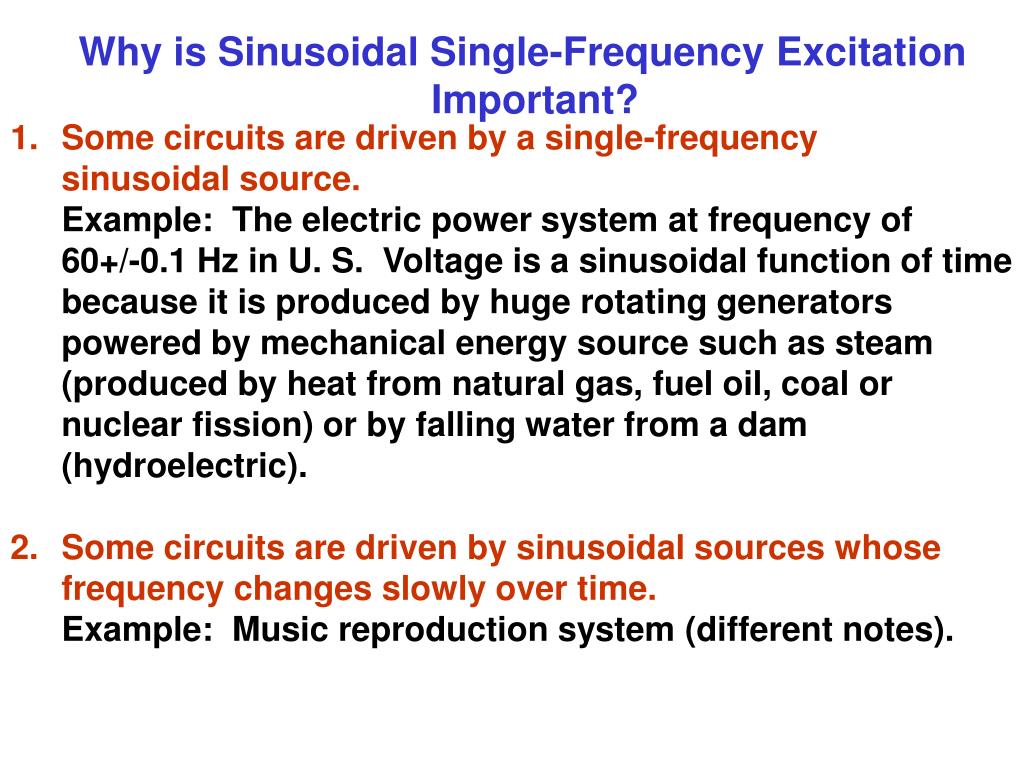 Why is Sinusoidal Single-Frequency Excitation Important?

1. Some circuits are driven by a single-frequency sinusoidal source.
Example: The electric power system at frequency of 60+/-0.1 Hz in U. S. Voltage is a sinusoidal function of time because it is produced by huge rotating generators powered by mechanical energy source such as steam (produced by heat from natural gas, fuel oil, coal or nuclear fission) or by falling water from a dam (hydroelectric).

2. Some circuits are driven by sinusoidal sources whose frequency changes slowly over time.
Example: Music reproduction system (different notes).